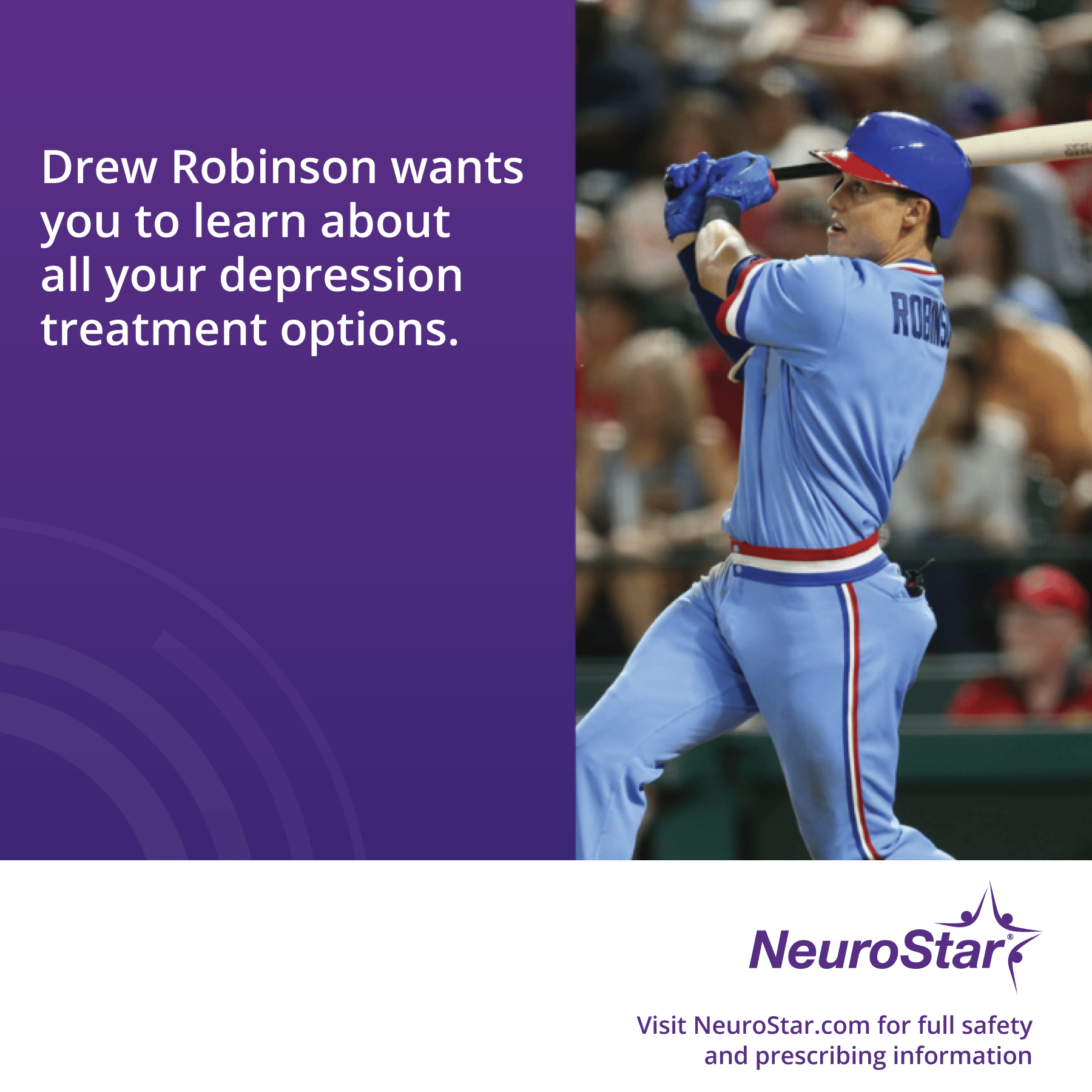 Drew Robinson wants you to learn about all your depression treatment options.

ROBINS

NeuroStar®

Visit NeuroStar.com for full safety and prescribing information